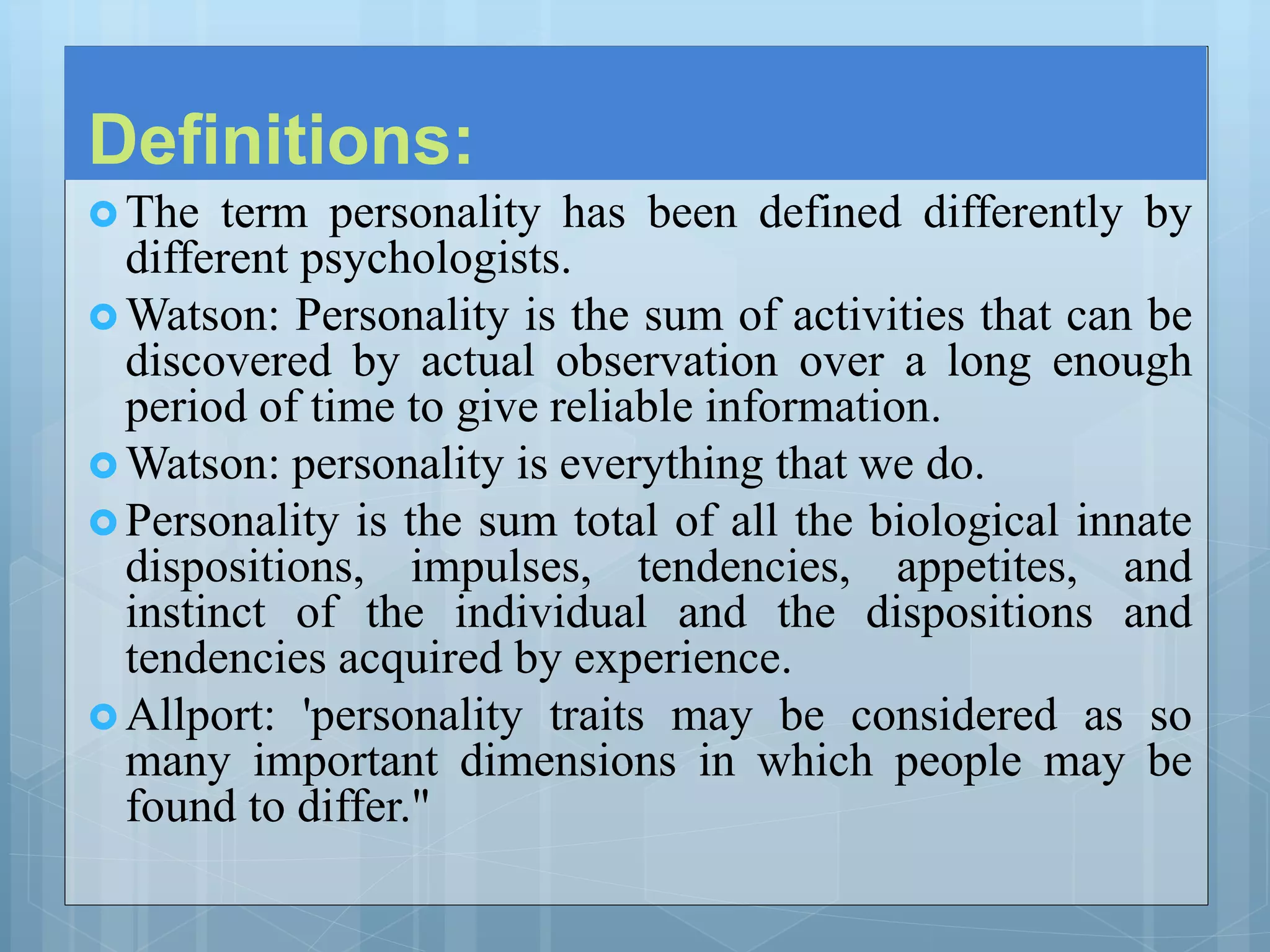 Definitions:

The term personality has been defined differently by different psychologists.

Watson: Personality is the sum of activities that can be discovered by actual observation over a long enough period of time to give reliable information.

Watson: personality is everything that we do.

Personality is the sum total of all the biological innate dispositions, impulses, tendencies, appetites, and instinct of the individual and the dispositions and tendencies acquired by experience.

Allport: 'personality traits may be considered as so many important dimensions in which people may be found to differ."